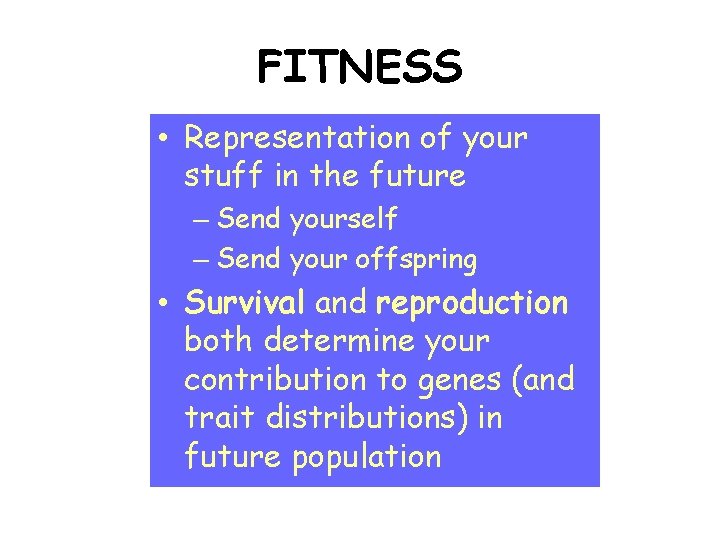 FITNESS

• Representation of your stuff in the future
– Send yourself
– Send your offspring
• Survival and reproduction both determine your contribution to genes (and trait distributions) in future population